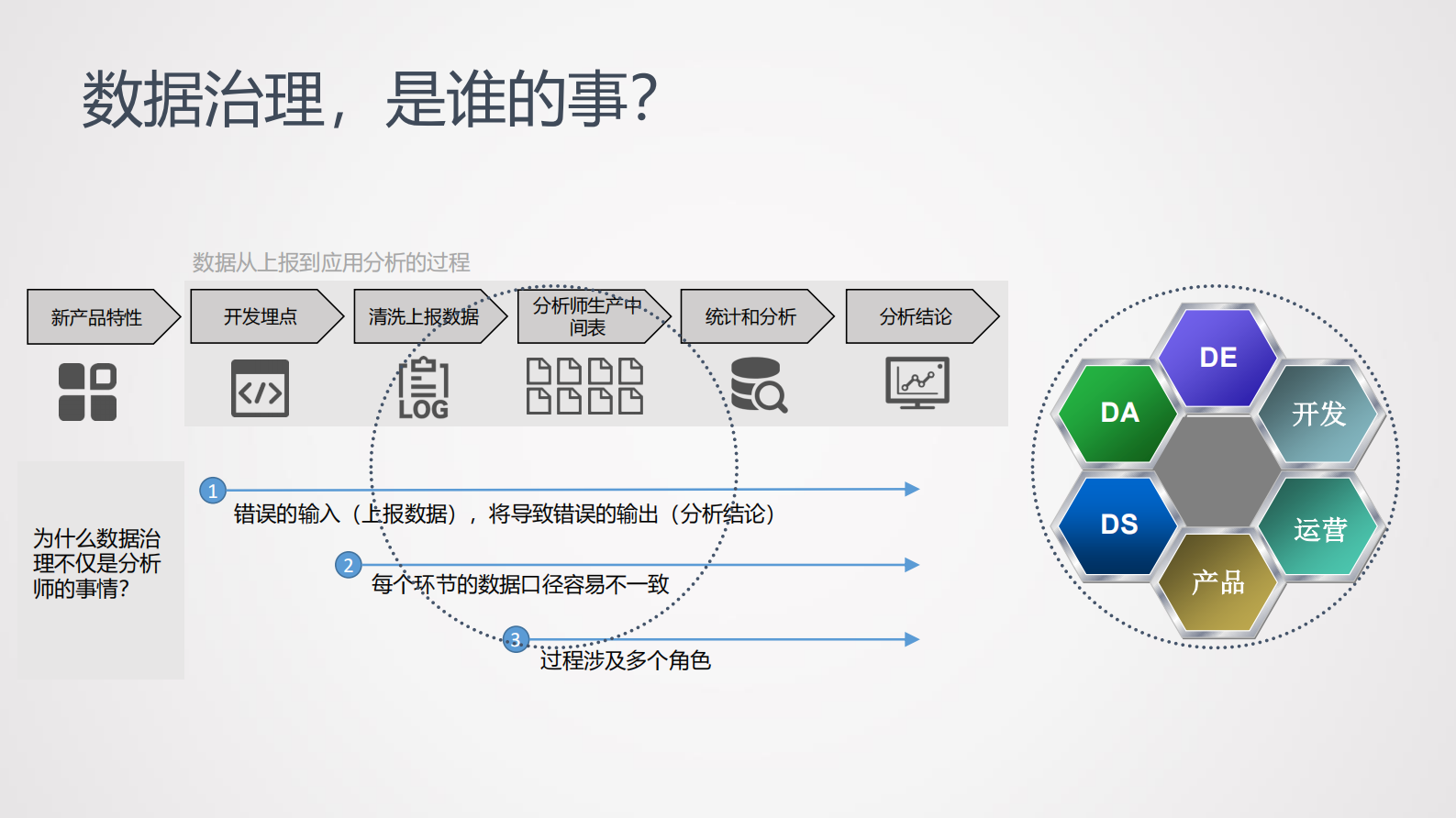 数据治理，是谁的事？

数据从上报到应用分析的过程

新产品特性

开发埋点

清洗上报数据

分析师生产中间表

统计和分析

分析结论

LOG

为什么数据治理不仅是分析师的事情？

1 错误的输入（上报数据），将导致错误的输出（分析结论）

2 每个环节的数据口径容易不一致

3 过程涉及多个角色

DE

DA

开发

DS

运营

产品